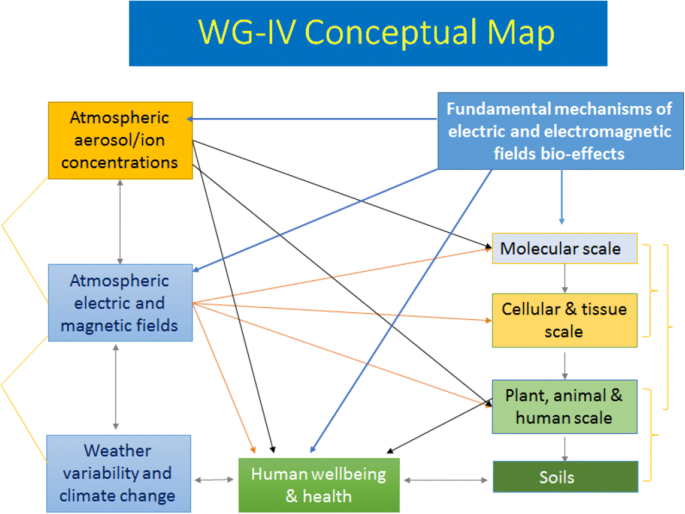 WG-IV Conceptual Map

Atmospheric aerosol/ion concentrations

Fundamental mechanisms of electric and electromagnetic fields bio-effects

Atmospheric electric and magnetic fields

Molecular scale

Cellular & tissue scale

Plant, animal & human scale

Weather variability and climate change

Human wellbeing & health

Soils